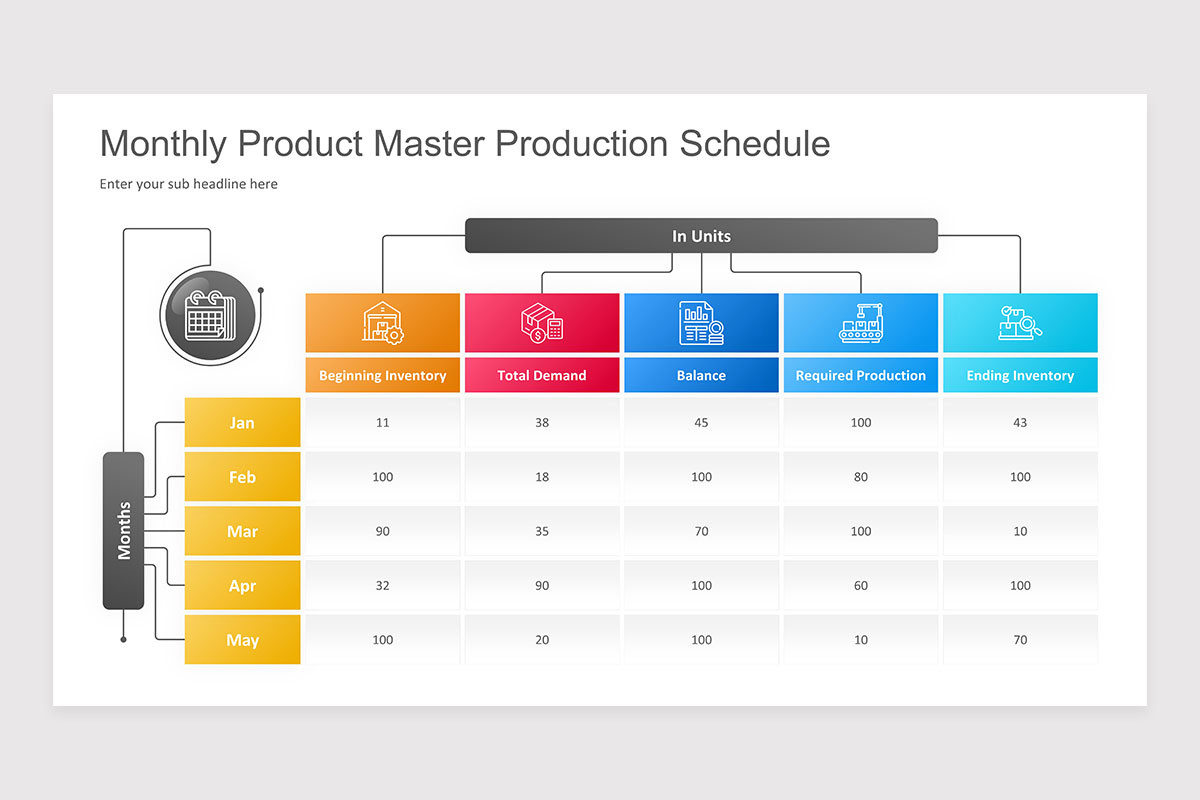 Monthly Product Master Production Schedule

Enter your sub headline here

In Units

Months

| | Beginning Inventory | Total Demand | Balance | Required Production | Ending Inventory |
|---|---|---|---|---|---|
| Jan | 11 | 38 | 45 | 100 | 43 |
| Feb | 100 | 18 | 100 | 80 | 100 |
| Mar | 90 | 35 | 70 | 100 | 10 |
| Apr | 32 | 90 | 100 | 60 | 100 |
| May | 100 | 20 | 100 | 10 | 70 |